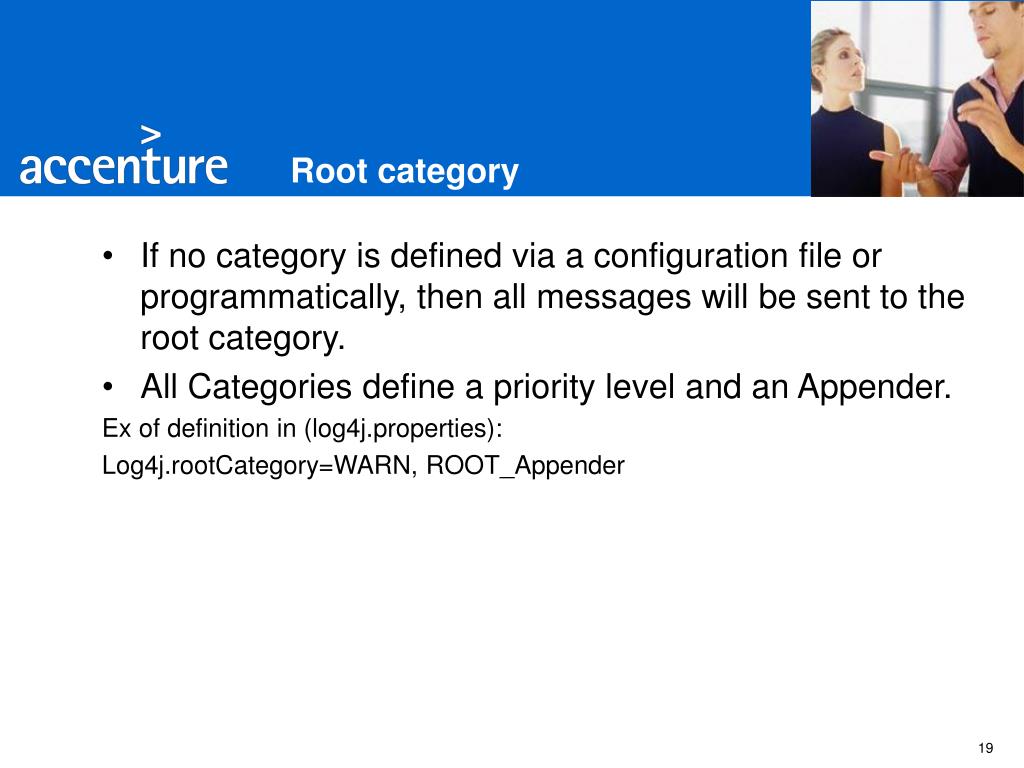 accenture

Root category

• If no category is defined via a configuration file or programmatically, then all messages will be sent to the root category.
• All Categories define a priority level and an Appender.

Ex of definition in (log4j.properties):

Log4j.rootCategory=WARN, ROOT_Appender

19